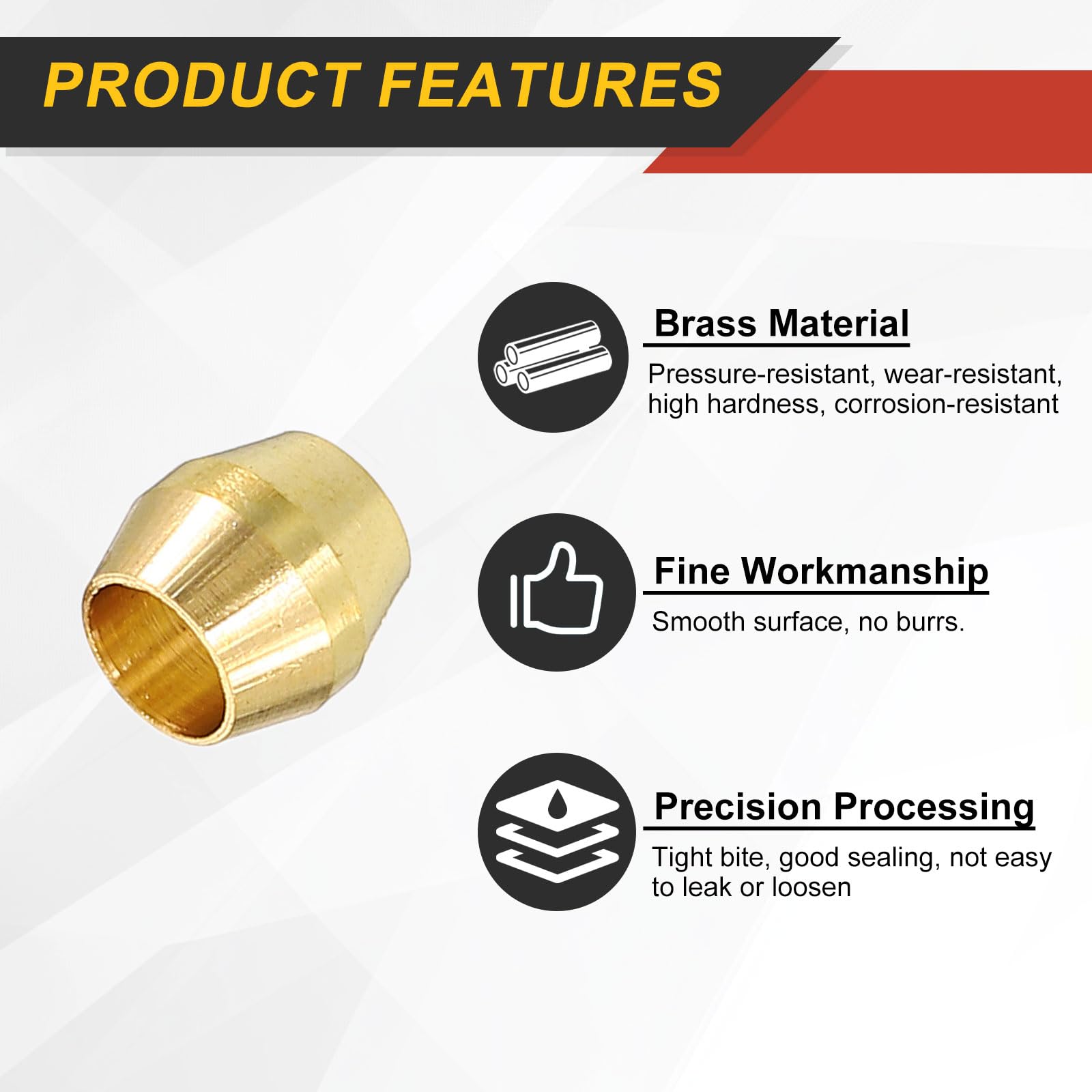 PRODUCT FEATURES

Brass Material
Pressure-resistant, wear-resistant, high hardness, corrosion-resistant

Fine Workmanship
Smooth surface, no burrs.

Precision Processing
Tight bite, good sealing, not easy to leak or loosen